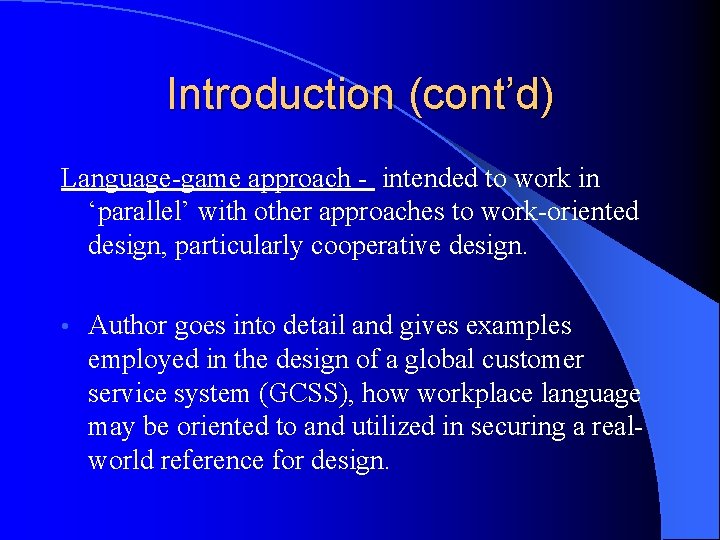 Introduction (cont'd)

Language-game approach - intended to work in 'parallel' with other approaches to work-oriented design, particularly cooperative design.

• Author goes into detail and gives examples employed in the design of a global customer service system (GCSS), how workplace language may be oriented to and utilized in securing a real-world reference for design.